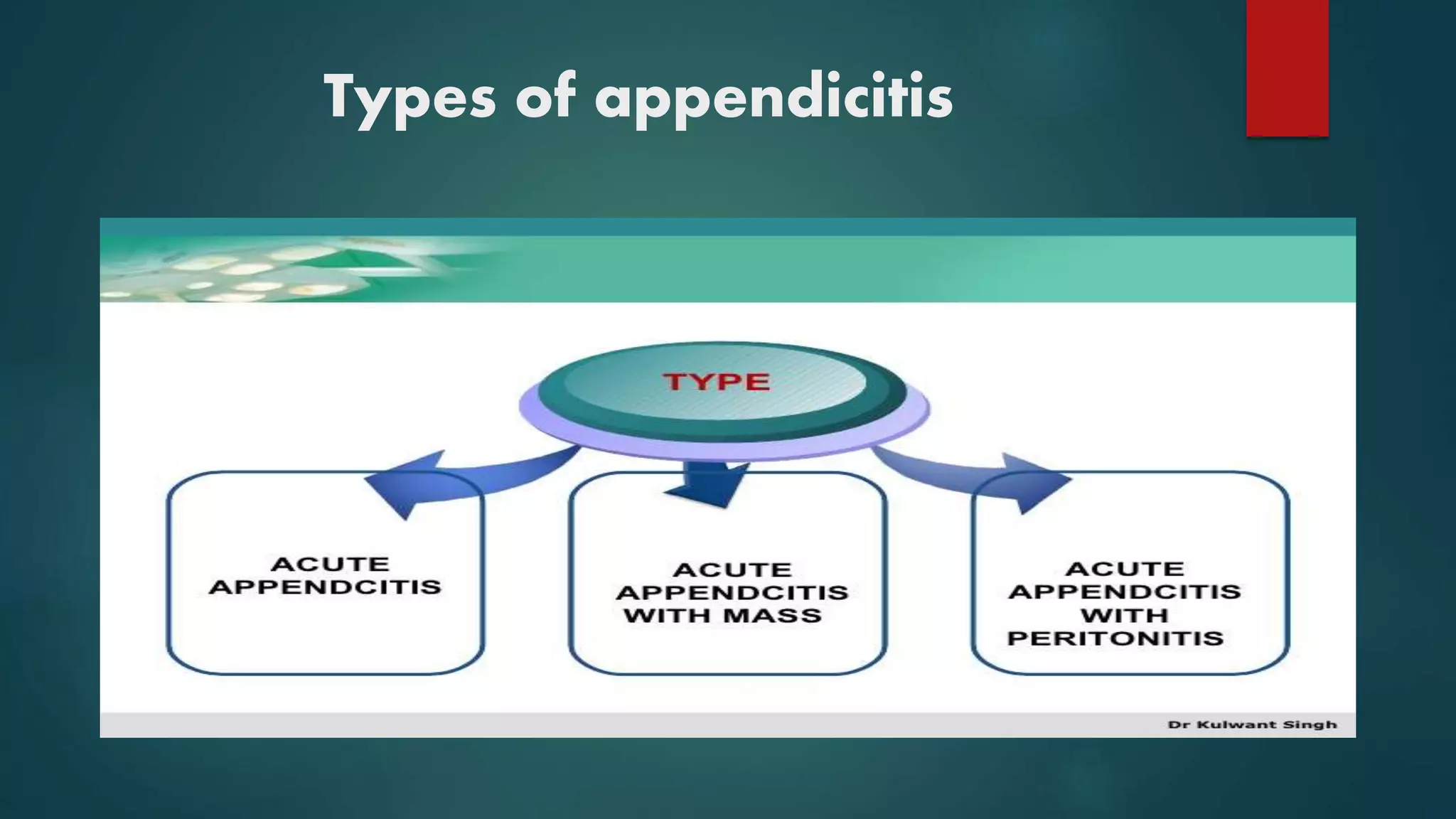 Types of appendicitis

TYPE

ACUTE APPENDCITIS

ACUTE APPENDCITIS WITH MASS

ACUTE APPENDCITIS WITH PERITONITIS

Dr Kulwant Singh